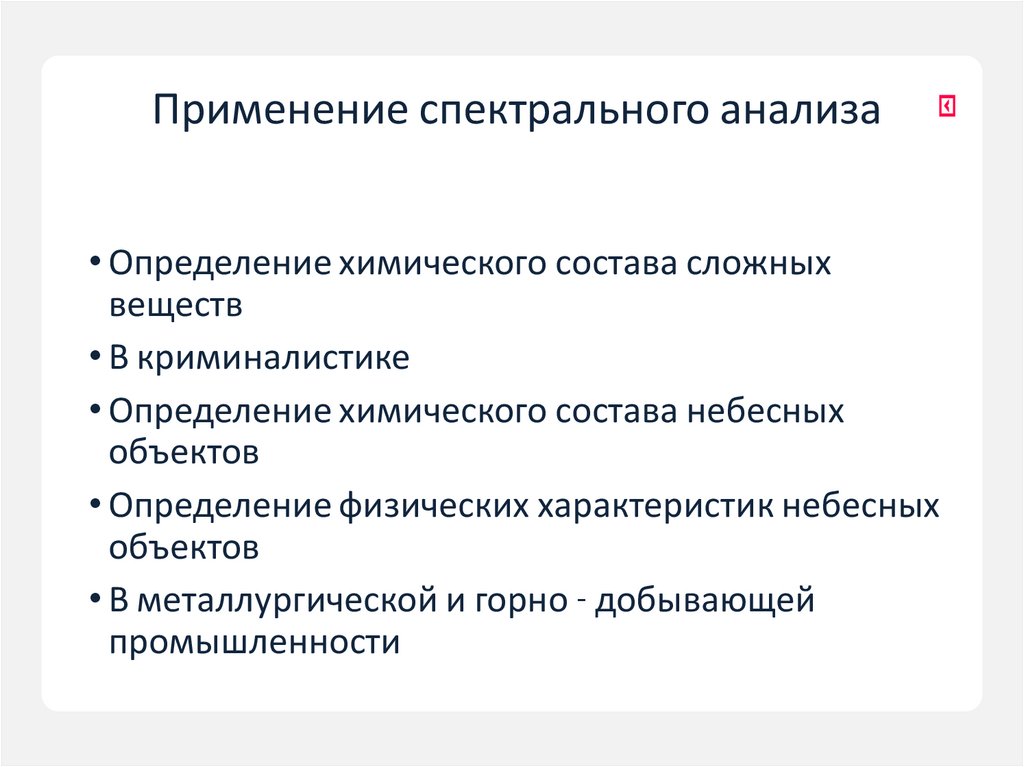 Применение спектрального анализа

• Определение химического состава сложных веществ
• В криминалистике
• Определение химического состава небесных объектов
• Определение физических характеристик небесных объектов
• В металлургической и горно - добывающей промышленности